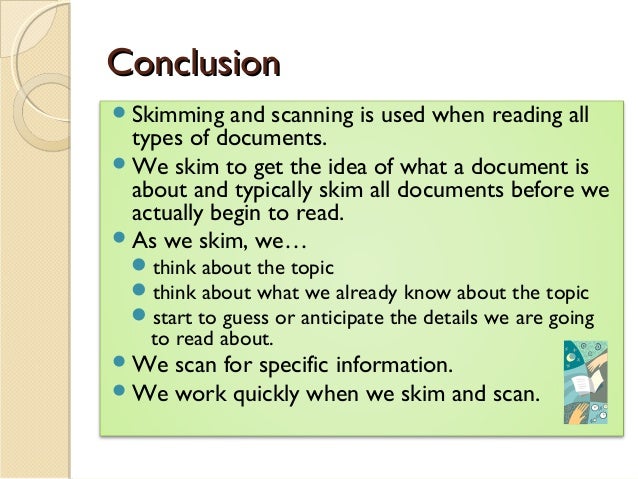 Conclusion

- Skimming and scanning is used when reading all types of documents.
- We skim to get the idea of what a document is about and typically skim all documents before we actually begin to read.
- As we skim, we…
  - think about the topic
  - think about what we already know about the topic
  - start to guess or anticipate the details we are going to read about.
- We scan for specific information.
- We work quickly when we skim and scan.